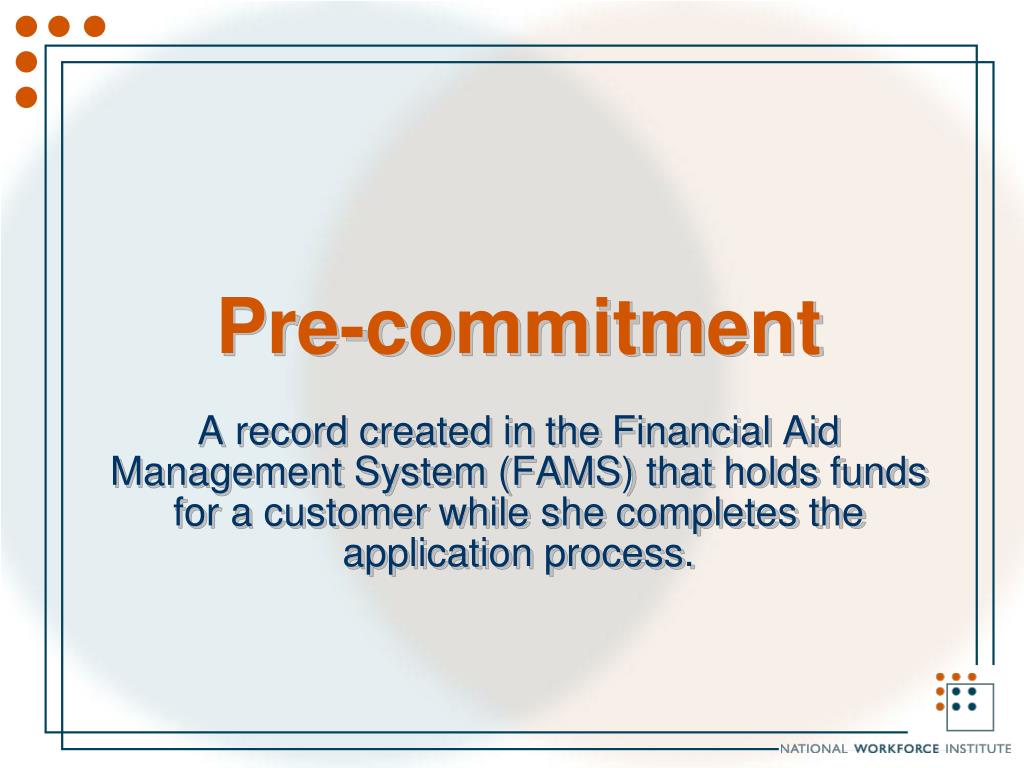 Pre-commitment

A record created in the Financial Aid Management System (FAMS) that holds funds for a customer while she completes the application process.

NATIONAL WORKFORCE INSTITUTE